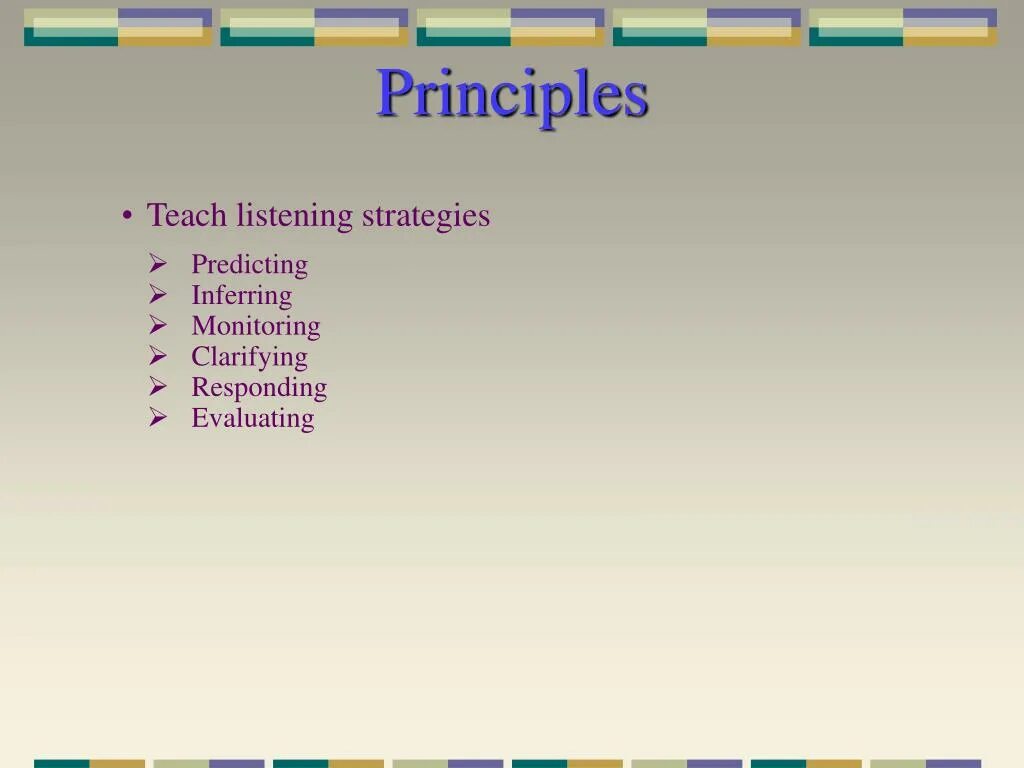 Principles

• Teach listening strategies

➢ Predicting
➢ Inferring
➢ Monitoring
➢ Clarifying
➢ Responding
➢ Evaluating